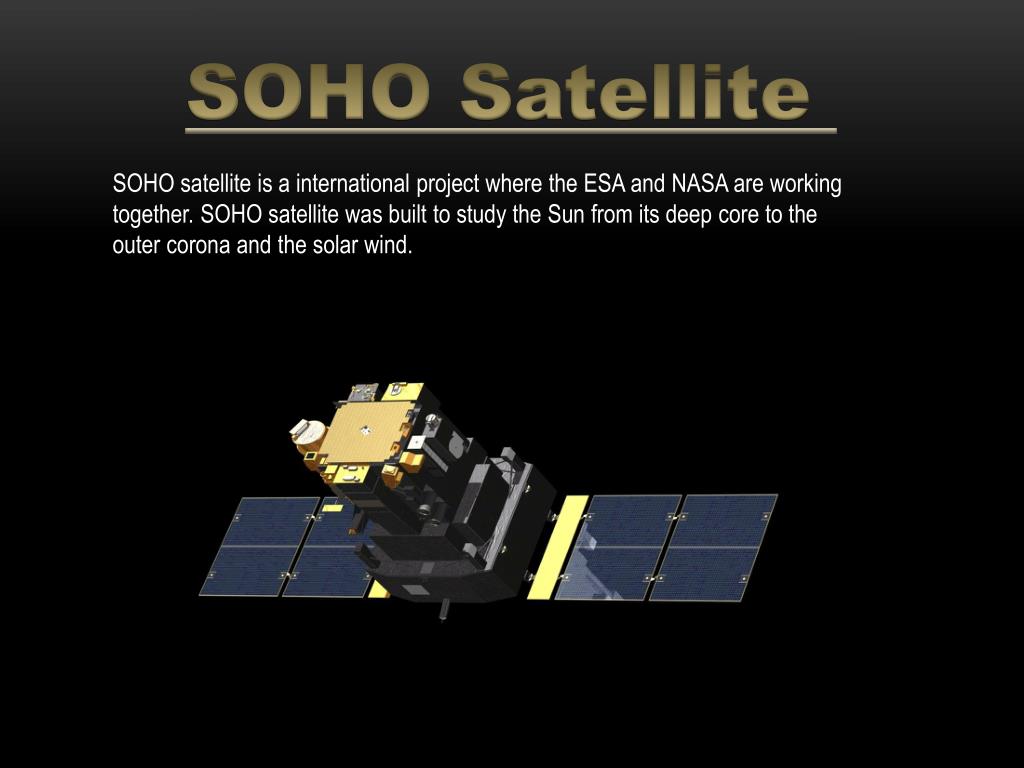 SOHO Satellite

SOHO satellite is a international project where the ESA and NASA are working together. SOHO satellite was built to study the Sun from its deep core to the outer corona and the solar wind.